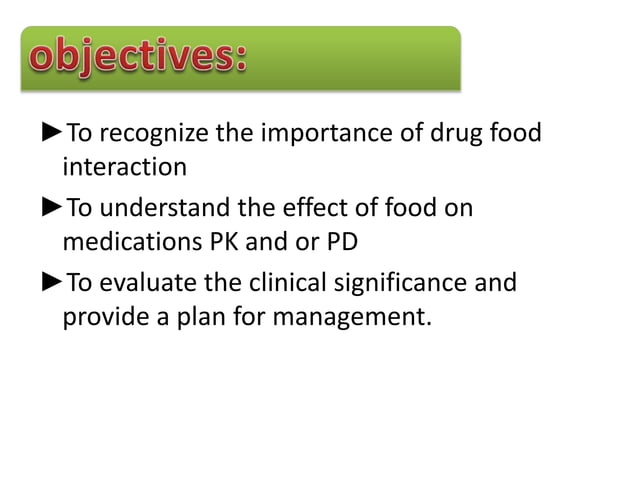 objectives:

►To recognize the importance of drug food interaction

►To understand the effect of food on medications PK and or PD

►To evaluate the clinical significance and provide a plan for management.